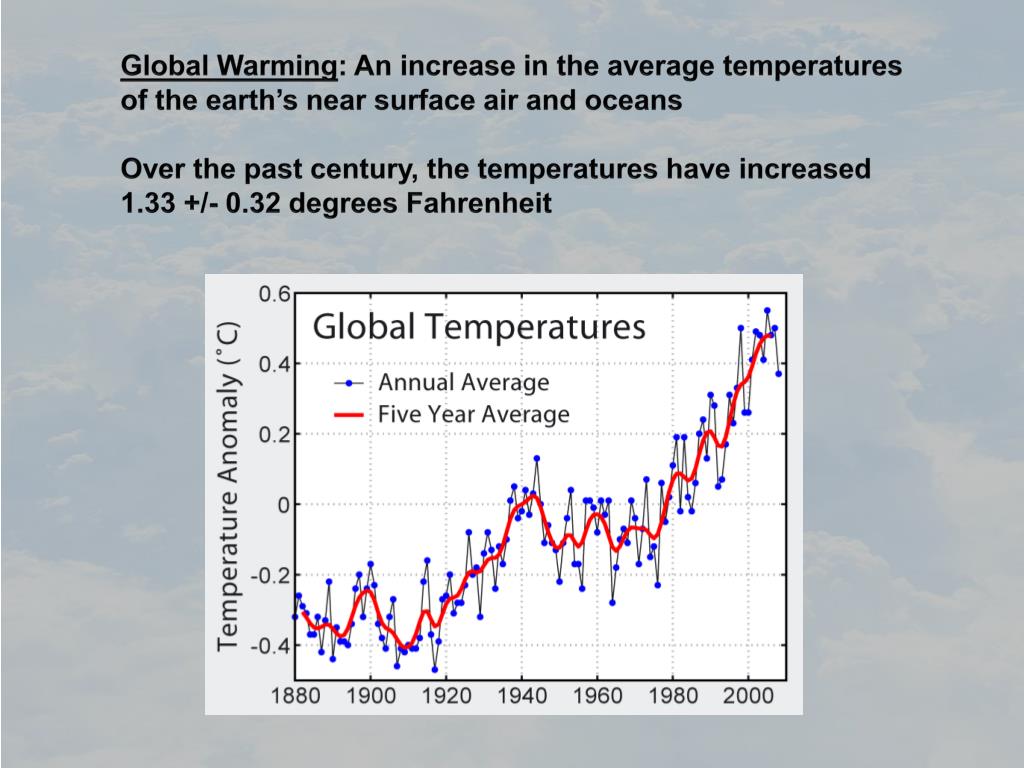 Global Warming: An increase in the average temperatures of the earth's near surface air and oceans

Over the past century, the temperatures have increased 1.33 +/- 0.32 degrees Fahrenheit

Global Temperatures

Annual Average
Five Year Average

Temperature Anomaly (°C)

0.6
0.4
0.2
0
-0.2
-0.4

1880 1900 1920 1940 1960 1980 2000